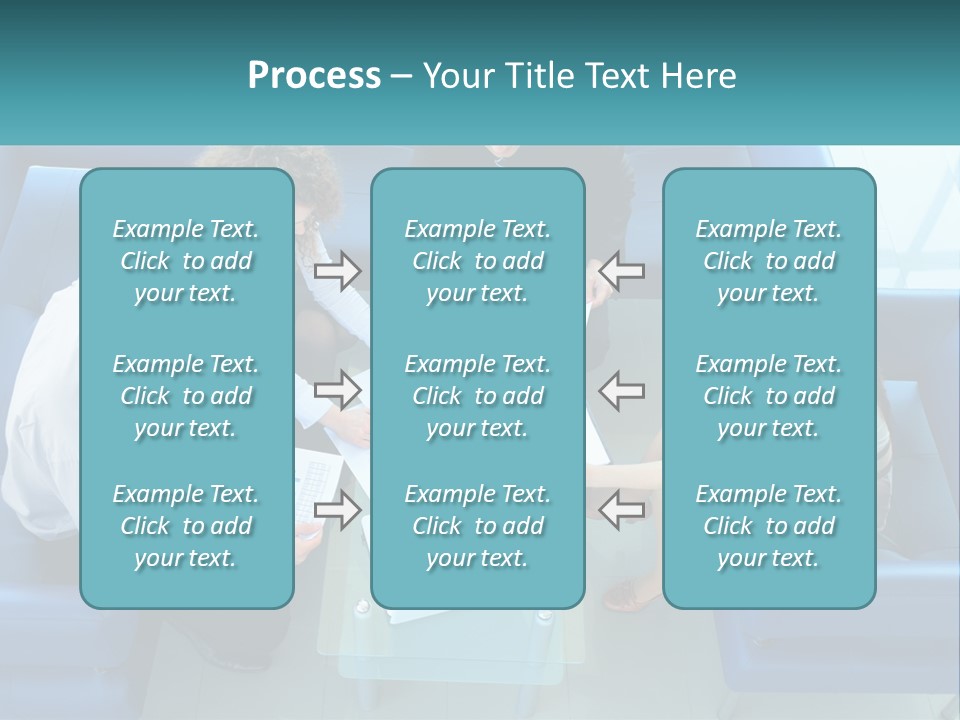 Process – Your Title Text Here

Example Text. Click to add your text.

Example Text. Click to add your text.

Example Text. Click to add your text.

Example Text. Click to add your text.

Example Text. Click to add your text.

Example Text. Click to add your text.

Example Text. Click to add your text.

Example Text. Click to add your text.

Example Text. Click to add your text.